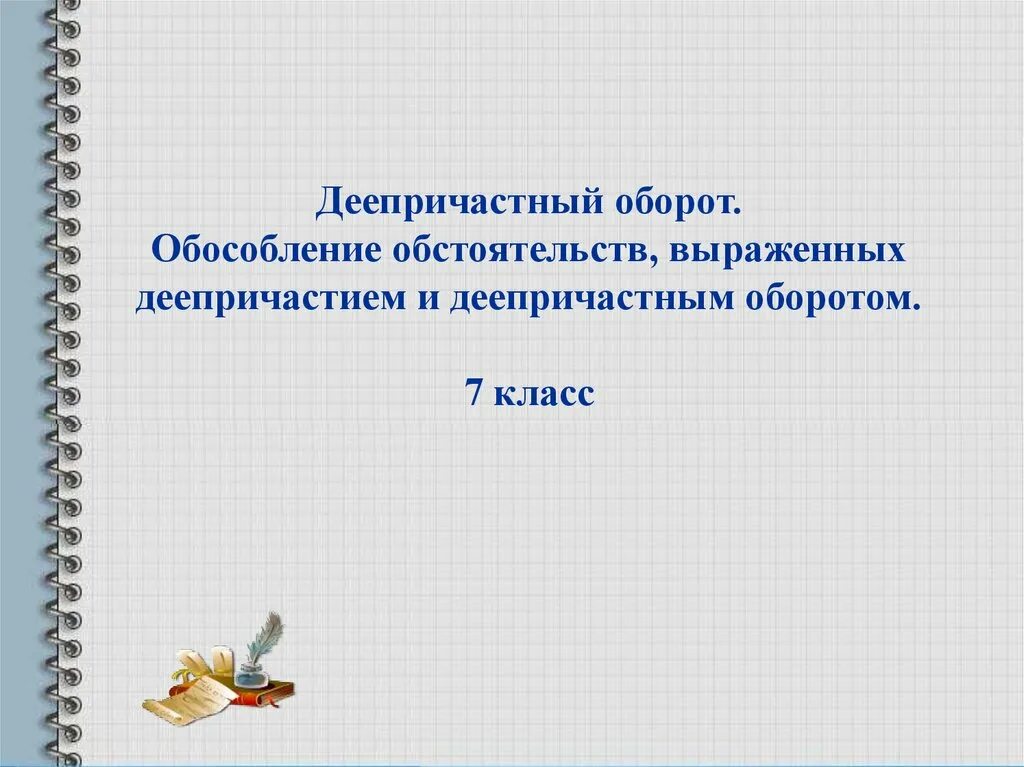 Деепричастный оборот.
Обособление обстоятельств, выраженных деепричастием и деепричастным оборотом.

7 класс